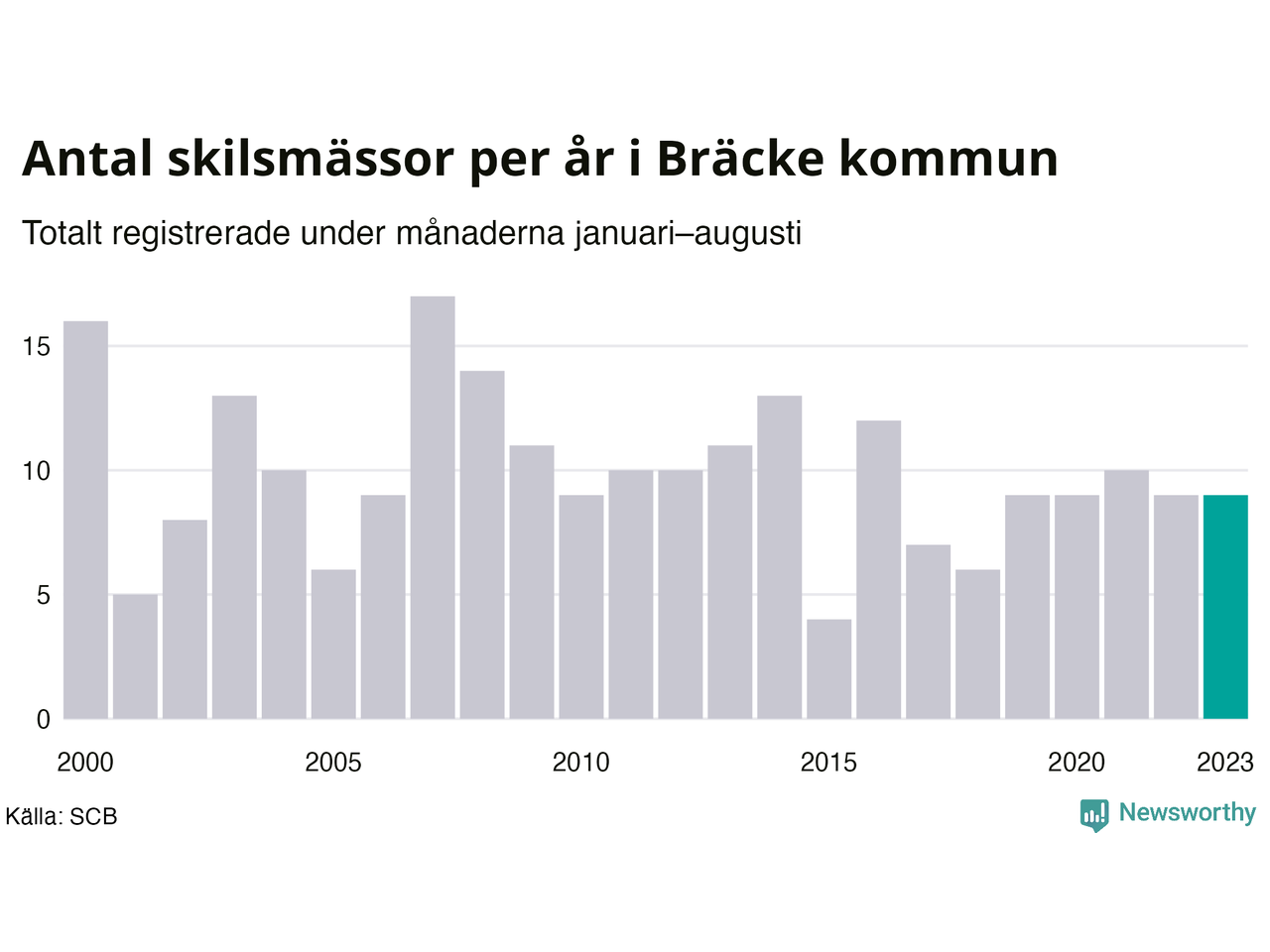 Antal skilsmässor per år i Bräcke kommun

Totalt registrerade under månaderna januari–augusti

15
10
5
0

2000
2005
2010
2015
2020
2023

Källa: SCB

Newsworthy